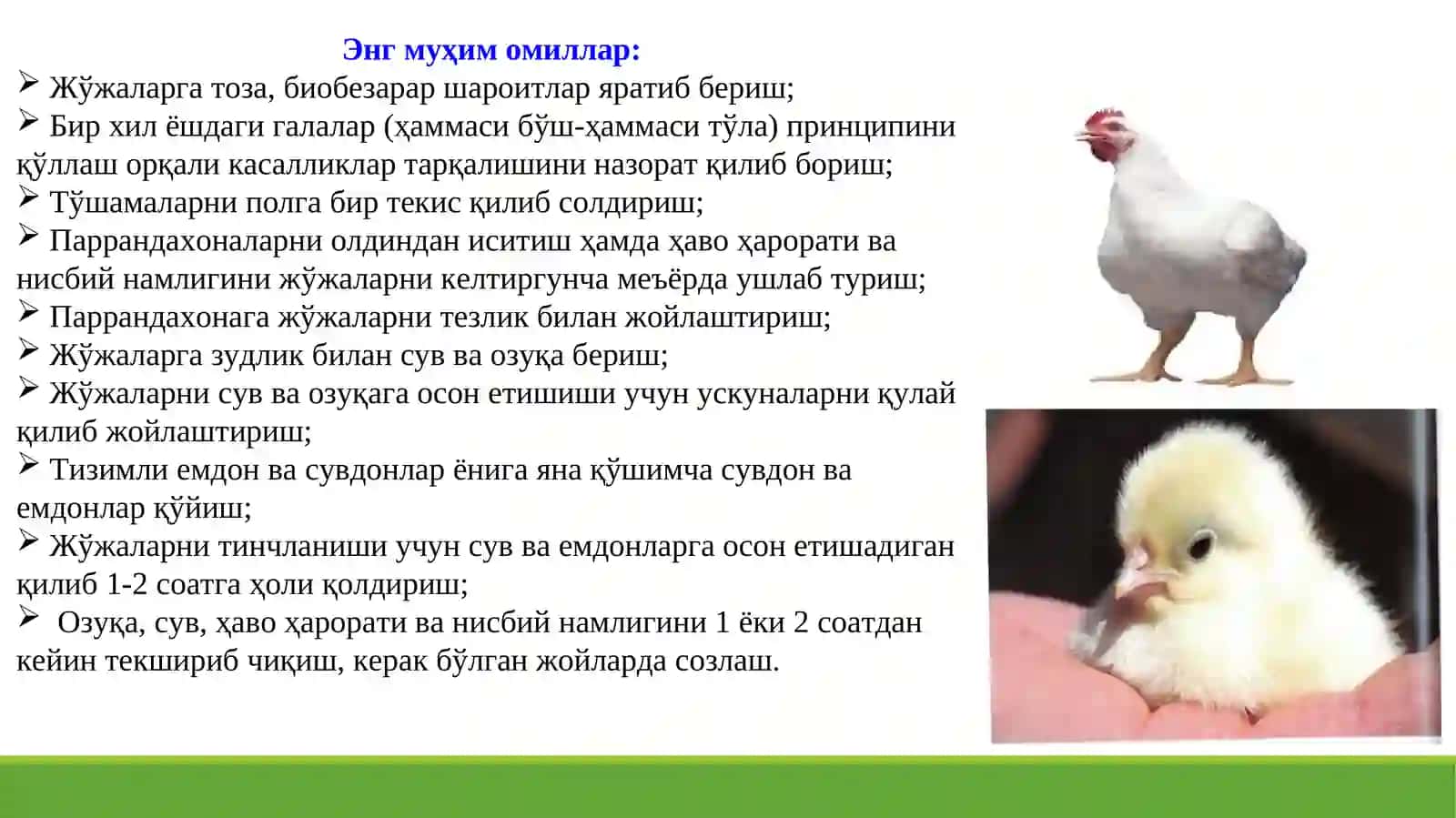 Энг муҳим омиллар:

➢ Жўжаларга тоза, биобезарар шароитлар яратиб бериш;

➢ Бир хил ёшдаги галалар (ҳаммаси бўш-ҳаммаси тўла) принципини қўллаш орқали касалликлар тарқалишини назорат қилиб бориш;

➢ Тўшамаларни полга бир текис қилиб солдириш;

➢ Паррандахоналарни олдиндан иситиш ҳамда ҳаво ҳарорати ва нисбий намлигини жўжаларни келтиргунча меъёрда ушлаб туриш;

➢ Паррандахонага жўжаларни тезлик билан жойлаштириш;

➢ Жўжаларга зудлик билан сув ва озуқа бериш;

➢ Жўжаларни сув ва озуқага осон етишиши учун ускуналарни қулай қилиб жойлаштириш;

➢ Тизимли емдон ва сувдонлар ёнига яна қўшимча сувдон ва емдонлар қўйиш;

➢ Жўжаларни тинчланиши учун сув ва емдонларга осон етишадиган қилиб 1-2 соатга ҳоли қолдириш;

➢ Озуқа, сув, ҳаво ҳарорати ва нисбий намлигини 1 ёки 2 соатдан кейин текшириб чиқиш, керак бўлган жойларда созлаш.